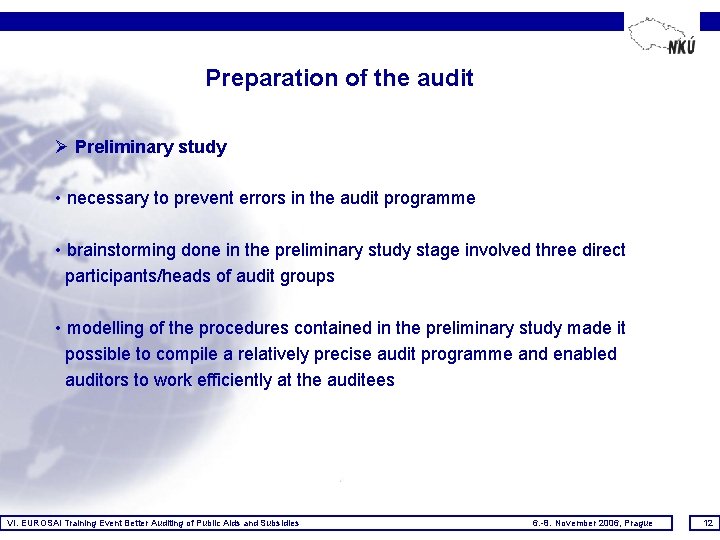 NKÚ

Preparation of the audit

➢ Preliminary study

• necessary to prevent errors in the audit programme

• brainstorming done in the preliminary study stage involved three direct participants/heads of audit groups

• modelling of the procedures contained in the preliminary study made it possible to compile a relatively precise audit programme and enabled auditors to work efficiently at the auditees

VI. EUROSAI Training Event Better Auditing of Public Aids and Subsidies

6.-8. November 2006, Prague

12